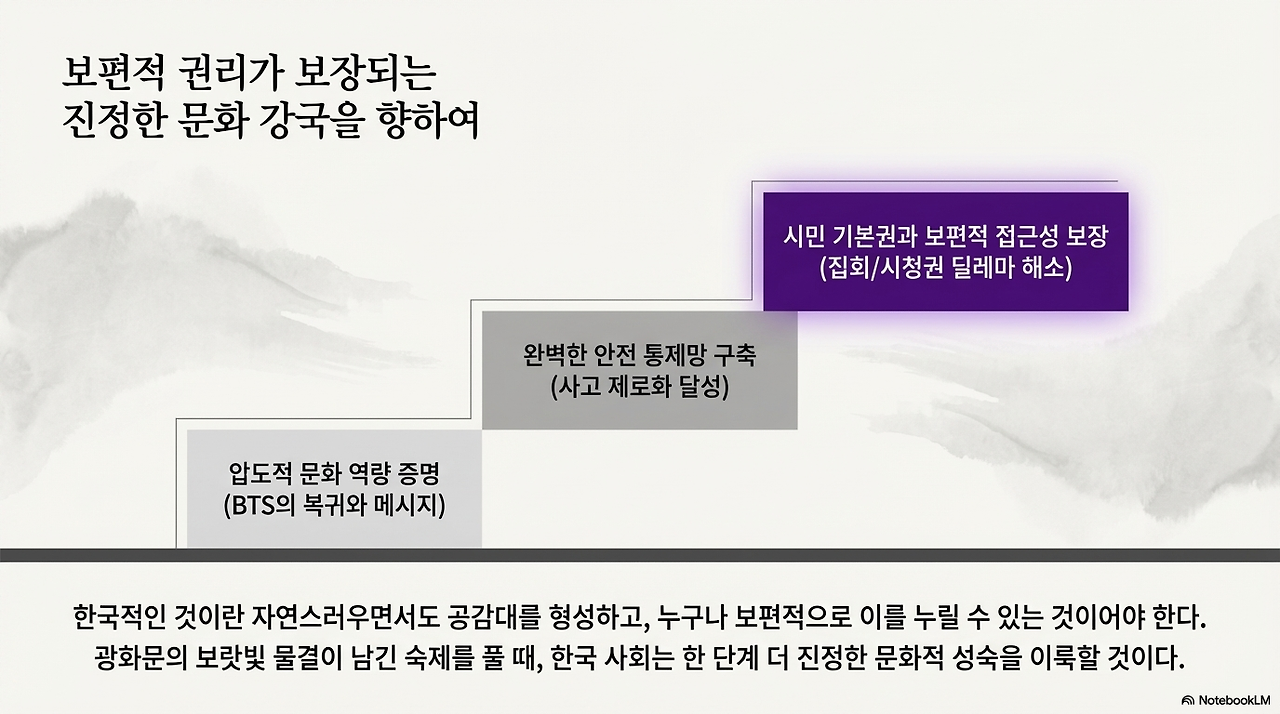 보편적 권리가 보장되는
진정한 문화 강국을 향하여

시민 기본권과 보편적 접근성 보장
(집회/시청권 딜레마 해소)

완벽한 안전 통제망 구축
(사고 제로화 달성)

압도적 문화 역량 증명
(BTS의 복귀와 메시지)

한국적인 것이란 자연스러우면서도 공감대를 형성하고, 누구나 보편적으로 이를 누릴 수 있는 것이어야 한다.
광화문의 보랏빛 물결이 남긴 숙제를 풀 때, 한국 사회는 한 단계 더 진정한 문화적 성숙을 이룩할 것이다.

NotebookLM